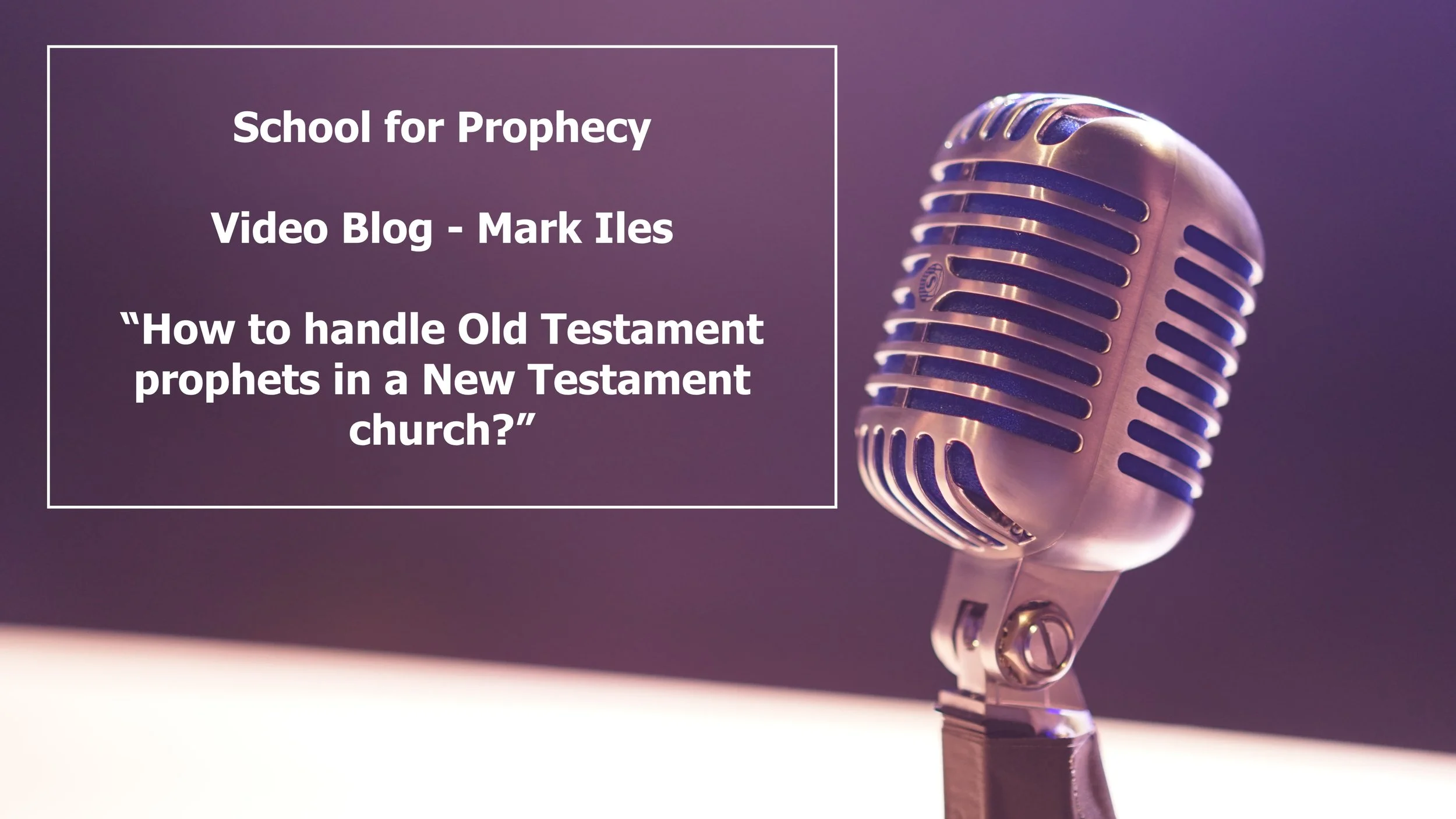 School for Prophecy

Video Blog - Mark Iles

“How to handle Old Testament prophets in a New Testament church?”